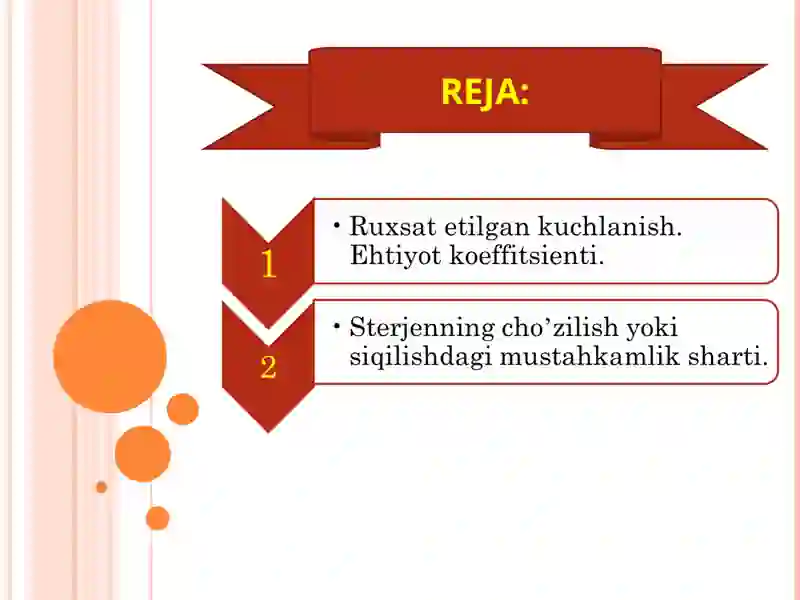 REJA:

1

• Ruxsat etilgan kuchlanish. Ehtiyot koeffitsienti.

2

• Sterjenning cho’zilish yoki siqilishdagi mustahkamlik sharti.